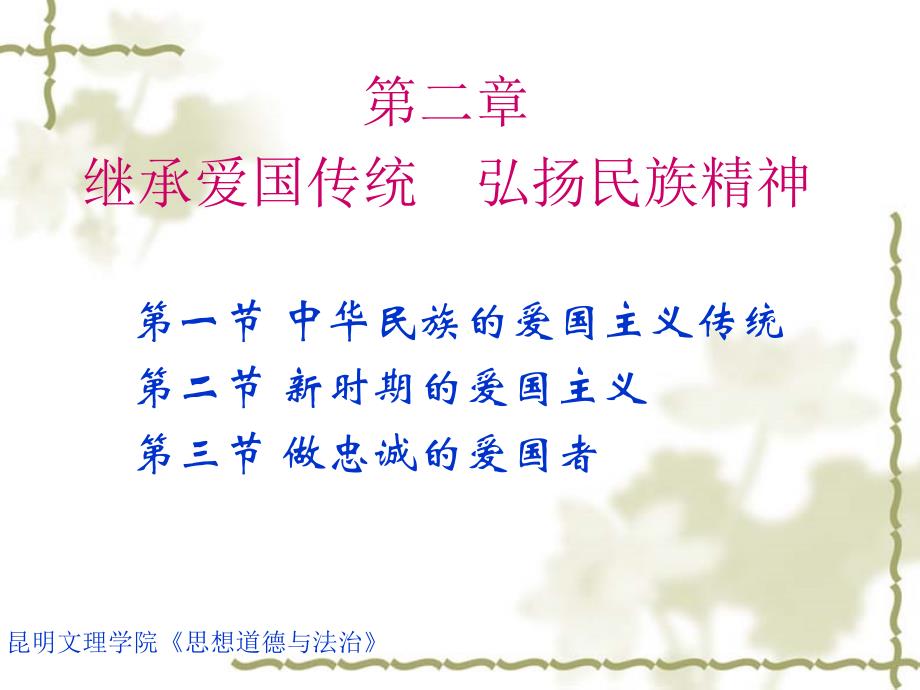 第二章
继承爱国传统　弘扬民族精神

第一节 中华民族的爱国主义传统
第二节 新时期的爱国主义
第三节 做忠诚的爱国者

昆明文理学院《思想道德与法治》